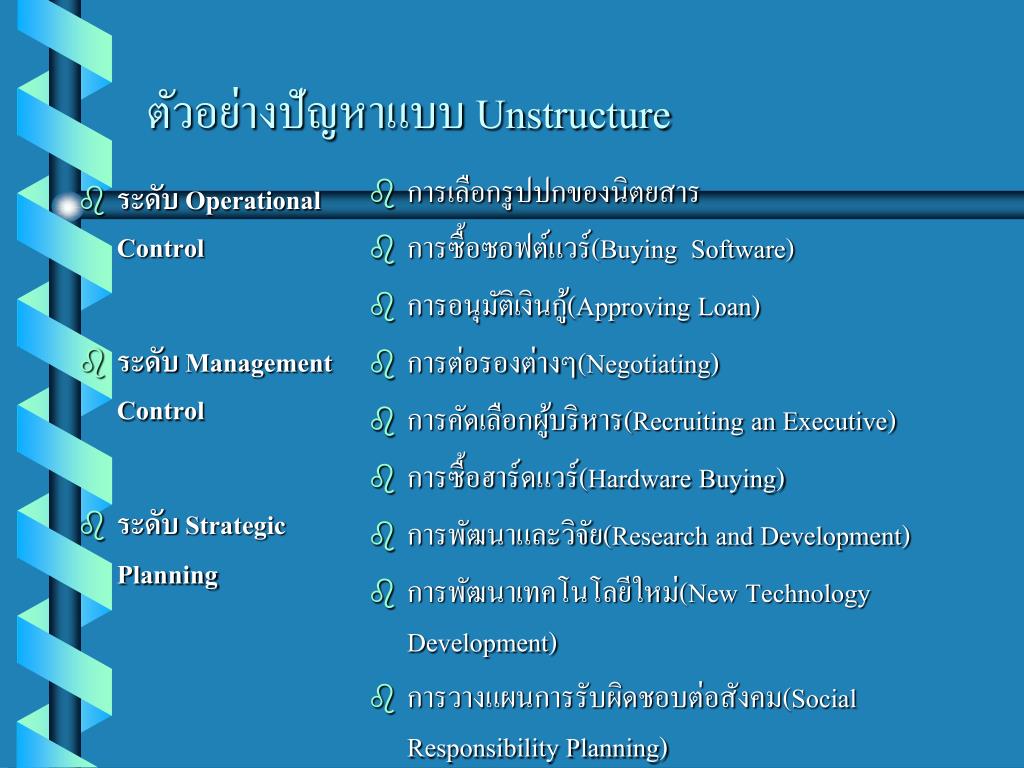 ตัวอย่างปัญหาแบบ Unstructure

ระดับ Operational Control

ระดับ Management Control

ระดับ Strategic Planning

การเลือกรูปปกของนิตยสาร

การซื้อซอฟต์แวร์(Buying Software)

การอนุมัติเงินกู้(Approving Loan)

การต่อรองต่างๆ(Negotiating)

การคัดเลือกผู้บริหาร(Recruiting an Executive)

การซื้อฮาร์ดแวร์(Hardware Buying)

การพัฒนาและวิจัย(Research and Development)

การพัฒนาเทคโนโลยีใหม่(New Technology Development)

การวางแผนการรับผิดชอบต่อสังคม(Social Responsibility Planning)